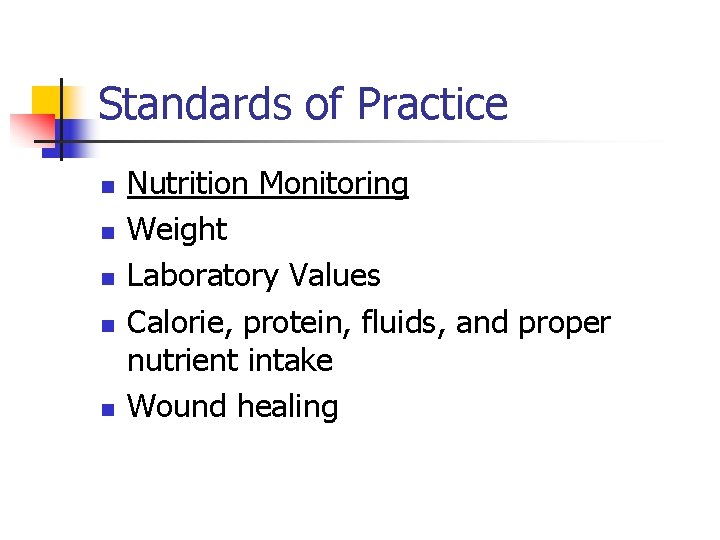 Standards of Practice

- Nutrition Monitoring
- Weight
- Laboratory Values
- Calorie, protein, fluids, and proper nutrient intake
- Wound healing